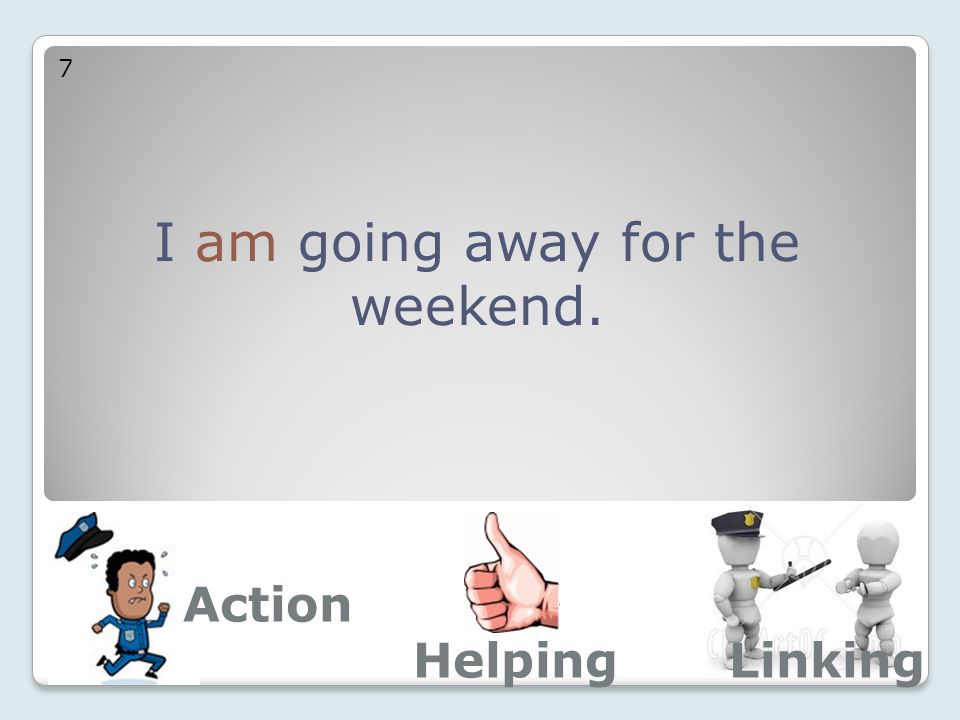 7

I am going away for the weekend.

Action

Helping

Linking